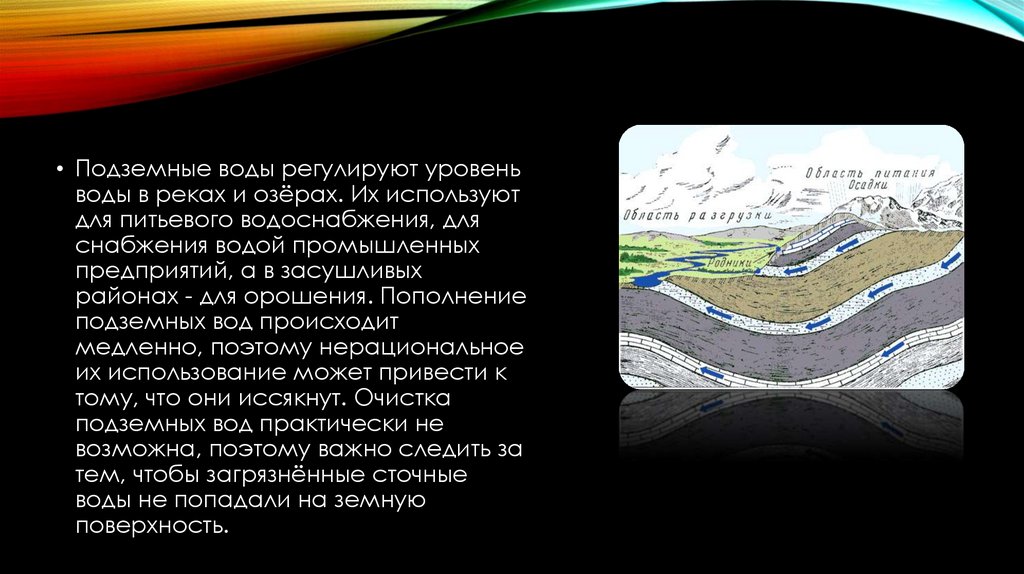 • Подземные воды регулируют уровень воды в реках и озёрах. Их используют для питьевого водоснабжения, для снабжения водой промышленных предприятий, а в засушливых районах - для орошения. Пополнение подземных вод происходит медленно, поэтому нерациональное их использование может привести к тому, что они иссякнут. Очистка подземных вод практически не возможна, поэтому важно следить за тем, чтобы загрязнённые сточные воды не попадали на земную поверхность.

Область питания
Осадки
Область разгрузки
Родники